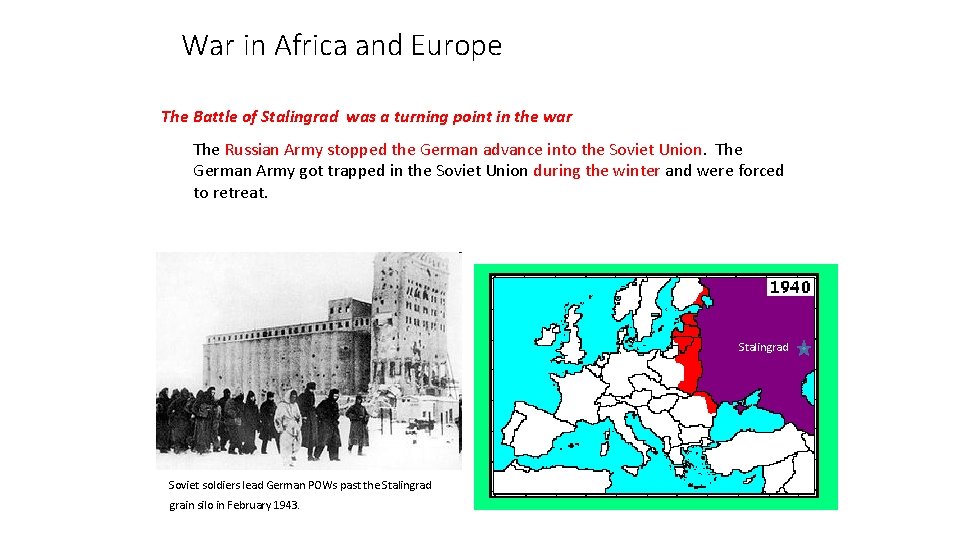 War in Africa and Europe

The Battle of Stalingrad was a turning point in the war

The Russian Army stopped the German advance into the Soviet Union. The German Army got trapped in the Soviet Union during the winter and were forced to retreat.

Soviet soldiers lead German POWs past the Stalingrad grain silo in February 1943.

1940

Stalingrad